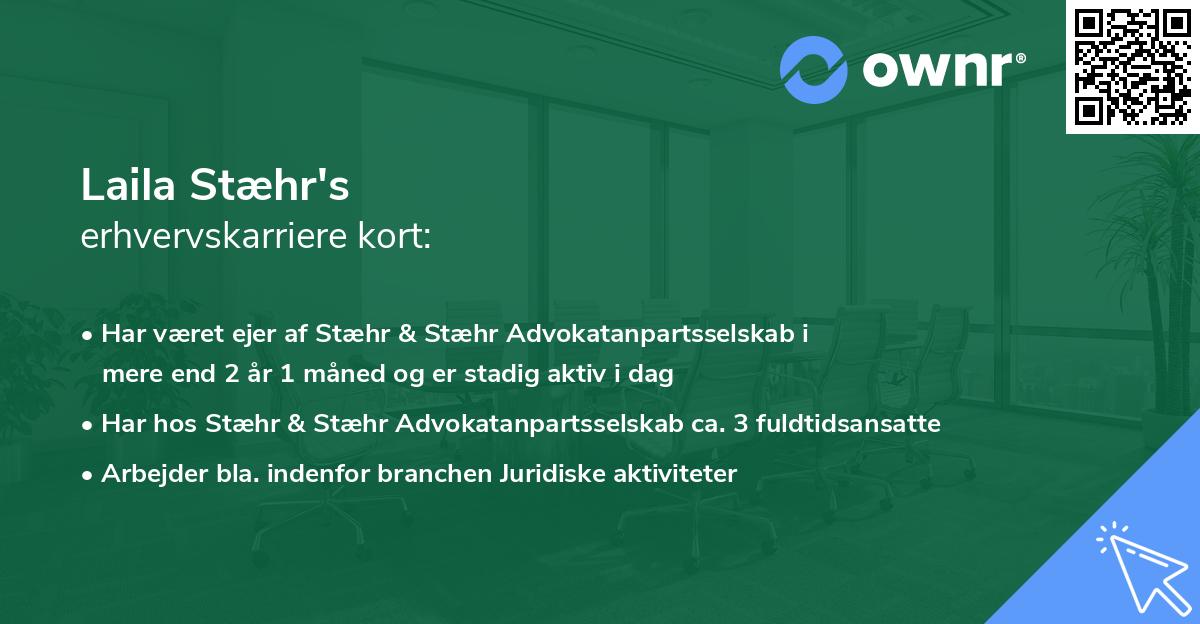 ownr®

Laila Stæhr's
erhvervskarriere kort:

• Har været ejer af Stæhr & Stæhr Advokatanpartsselskab i mere end 2 år 1 måned og er stadig aktiv i dag
• Har hos Stæhr & Stæhr Advokatanpartsselskab ca. 3 fuldtidsansatte
• Arbejder bla. indenfor branchen Juridiske aktiviteter